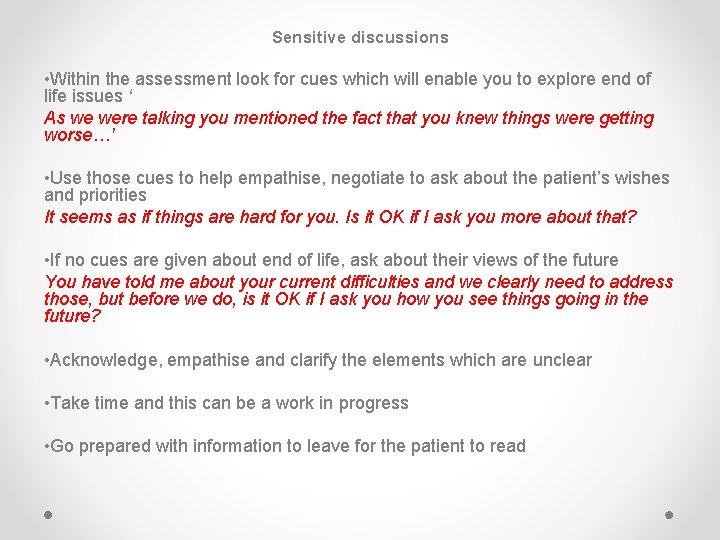 Sensitive discussions

•Within the assessment look for cues which will enable you to explore end of life issues ‘
As we were talking you mentioned the fact that you knew things were getting worse…’

•Use those cues to help empathise, negotiate to ask about the patient’s wishes and priorities
It seems as if things are hard for you. Is it OK if I ask you more about that?

•If no cues are given about end of life, ask about their views of the future
You have told me about your current difficulties and we clearly need to address those, but before we do, is it OK if I ask you how you see things going in the future?

•Acknowledge, empathise and clarify the elements which are unclear

•Take time and this can be a work in progress

•Go prepared with information to leave for the patient to read